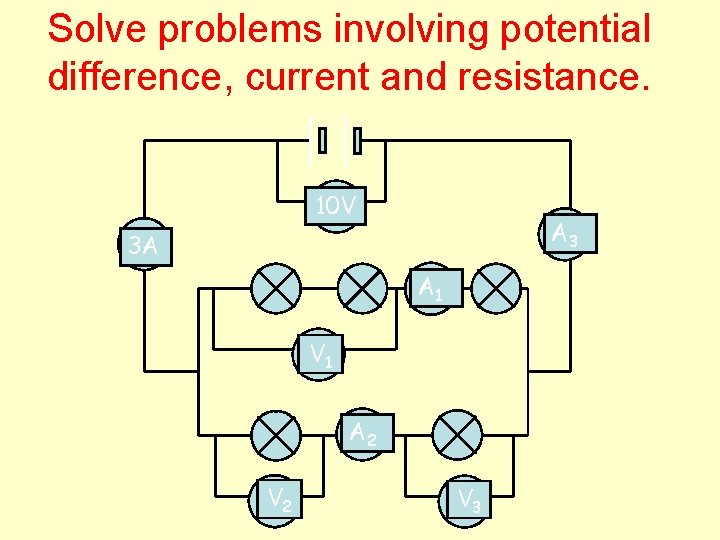 Solve problems involving potential difference, current and resistance.

10V

3A

$A_3$

$A_1$

$V_1$

$A_2$

$V_2$

$V_3$